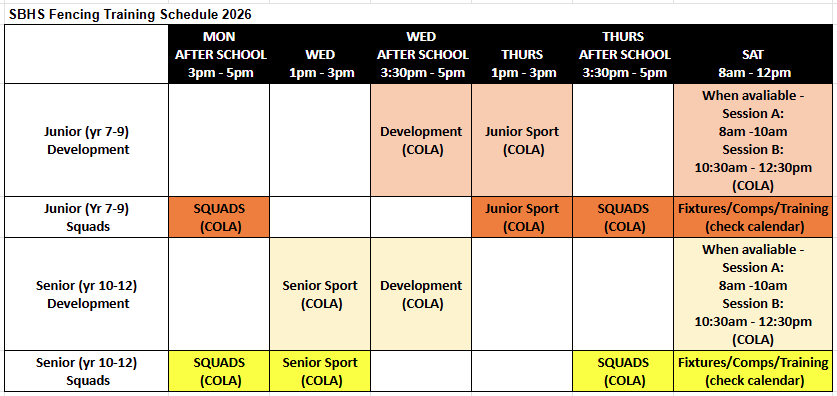 SBHS Fencing Training Schedule 2026

| | MON AFTER SCHOOL 3pm - 5pm | WED 1pm - 3pm | WED AFTER SCHOOL 3:30pm - 5pm | THURS 1pm - 3pm | THURS AFTER SCHOOL 3:30pm - 5pm | SAT 8am - 12pm |
|---|---|---|---|---|---|---|
| Junior (yr 7-9) Development | | | Development (COLA) | Junior Sport (COLA) | | When avaliable - Session A: 8am -10am Session B: 10:30am - 12:30pm (COLA) |
| Junior (Yr 7-9) Squads | SQUADS (COLA) | | | Junior Sport (COLA) | SQUADS (COLA) | Fixtures/Comps/Training (check calendar) |
| Senior (yr 10-12) Development | | Senior Sport (COLA) | Development (COLA) | | | When avaliable - Session A: 8am -10am Session B: 10:30am - 12:30pm (COLA) |
| Senior (yr 10-12) Squads | SQUADS (COLA) | Senior Sport (COLA) | | | SQUADS (COLA) | Fixtures/Comps/Training (check calendar) |